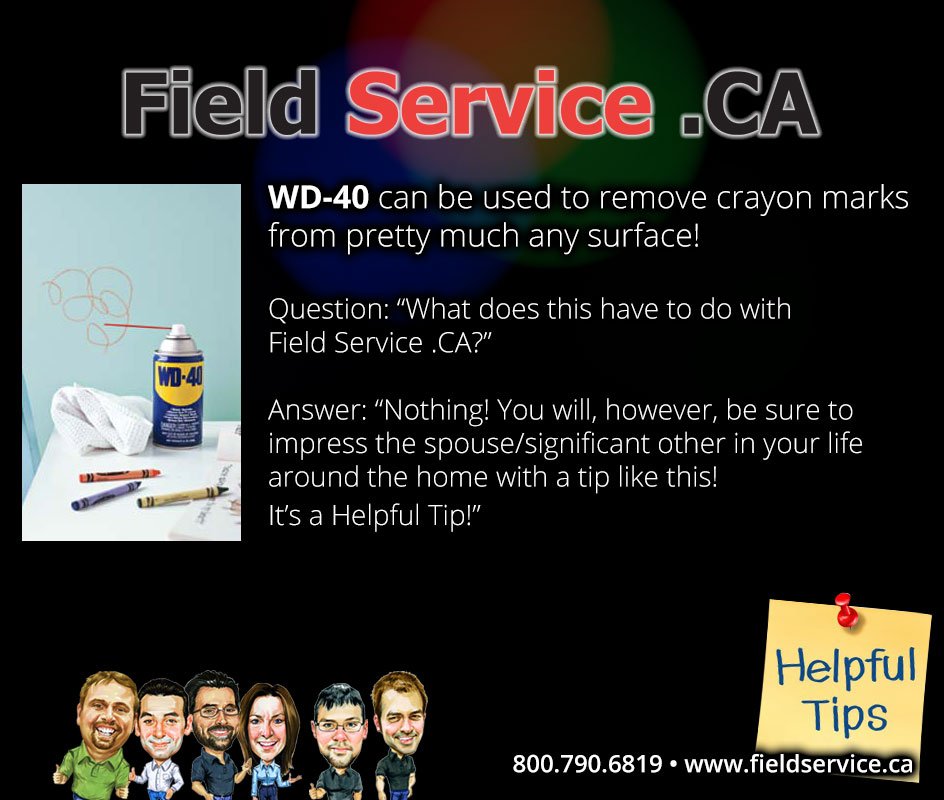 Field Service .CA

WD-40

WD-40 can be used to remove crayon marks from pretty much any surface!

Question: “What does this have to do with Field Service .CA?”

Answer: “Nothing! You will, however, be sure to impress the spouse/significant other in your life around the home with a tip like this!
It’s a Helpful Tip!”

Helpful Tips

800.790.6819 • www.fieldservice.ca